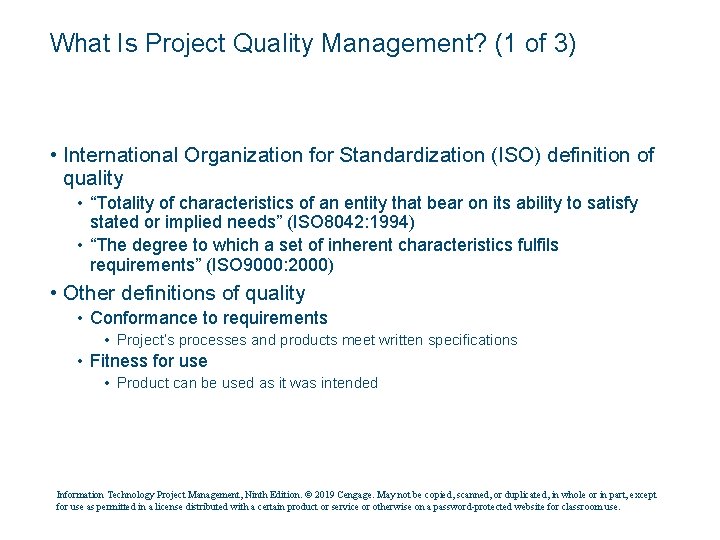 What Is Project Quality Management? (1 of 3)

• International Organization for Standardization (ISO) definition of quality
• “Totality of characteristics of an entity that bear on its ability to satisfy stated or implied needs” (ISO8042:1994)
• “The degree to which a set of inherent characteristics fulfils requirements” (ISO9000:2000)
• Other definitions of quality
• Conformance to requirements
• Project’s processes and products meet written specifications
• Fitness for use
• Product can be used as it was intended

Information Technology Project Management, Ninth Edition. © 2019 Cengage. May not be copied, scanned, or duplicated, in whole or in part, except for use as permitted in a license distributed with a certain product or service or otherwise on a password-protected website for classroom use.